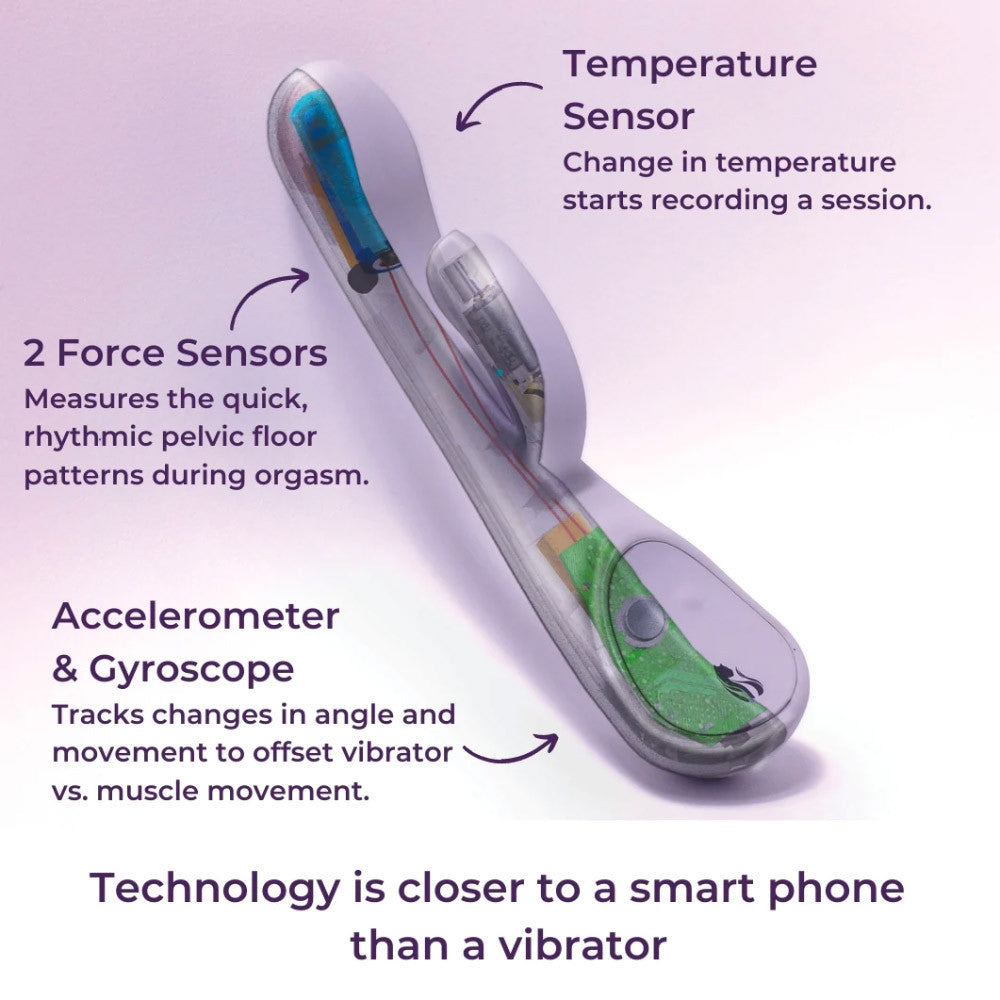 Temperature Sensor
Change in temperature starts recording a session.

2 Force Sensors
Measures the quick, rhythmic pelvic floor patterns during orgasm.

Accelerometer & Gyroscope
Tracks changes in angle and movement to offset vibrator vs. muscle movement.

Technology is closer to a smart phone than a vibrator